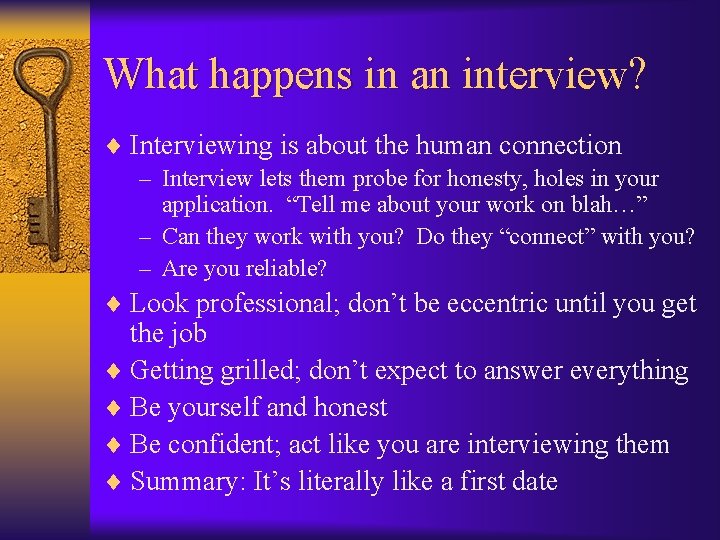 What happens in an interview?

♦ Interviewing is about the human connection
– Interview lets them probe for honesty, holes in your application. “Tell me about your work on blah…”
– Can they work with you? Do they “connect” with you?
– Are you reliable?
♦ Look professional; don’t be eccentric until you get the job
♦ Getting grilled; don’t expect to answer everything
♦ Be yourself and honest
♦ Be confident; act like you are interviewing them
♦ Summary: It’s literally like a first date